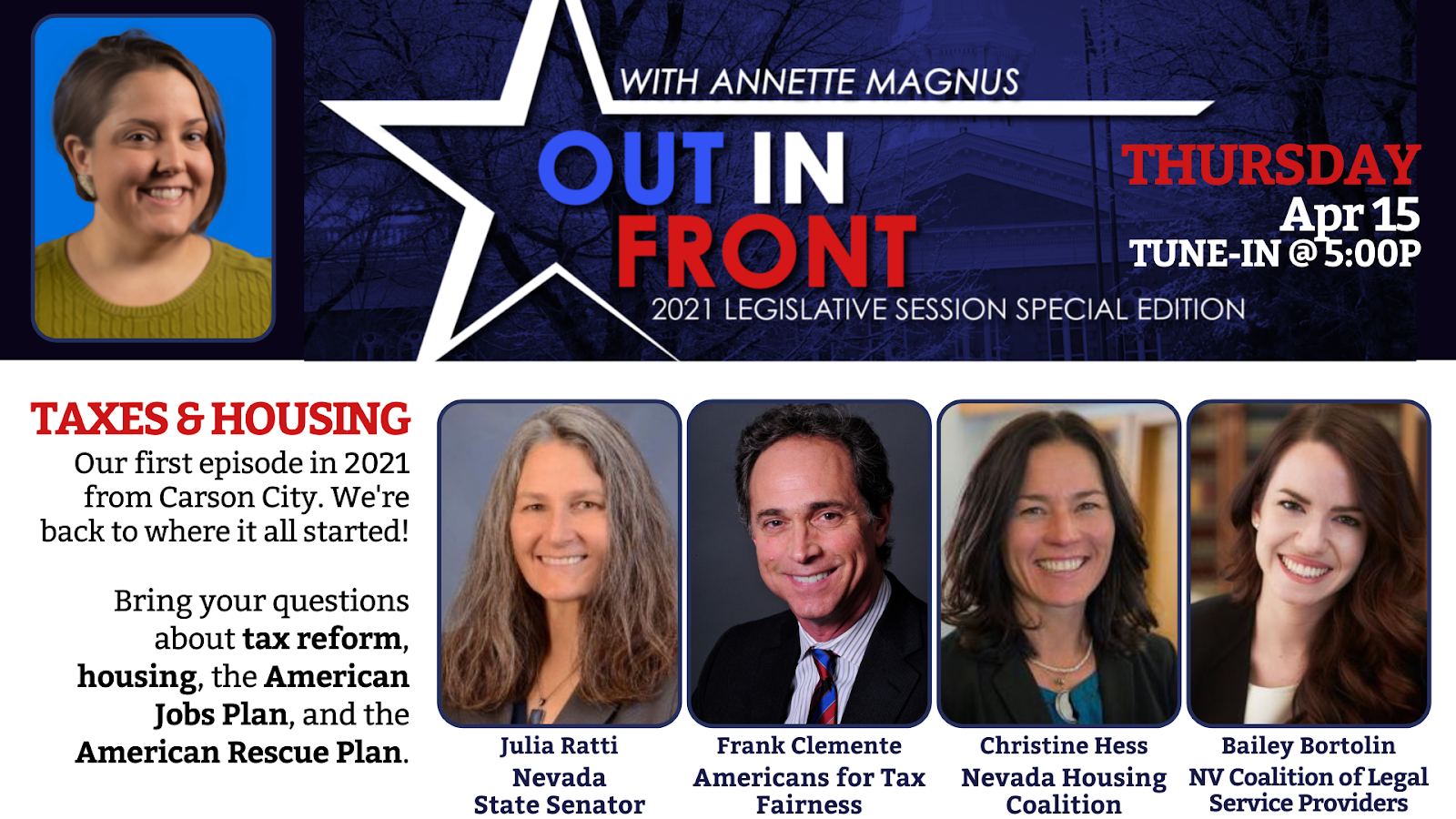 WITH ANNETTE MAGNUS

OUT IN FRONT

2021 LEGISLATIVE SESSION SPECIAL EDITION

THURSDAY
Apr 15
TUNE-IN @ 5:00P

TAXES & HOUSING

Our first episode in 2021 from Carson City. We're back to where it all started!

Bring your questions about tax reform, housing, the American Jobs Plan, and the American Rescue Plan.

Julia Ratti
Nevada State Senator

Frank Clemente
Americans for Tax Fairness

Christine Hess
Nevada Housing Coalition

Bailey Bortolin
NV Coalition of Legal Service Providers